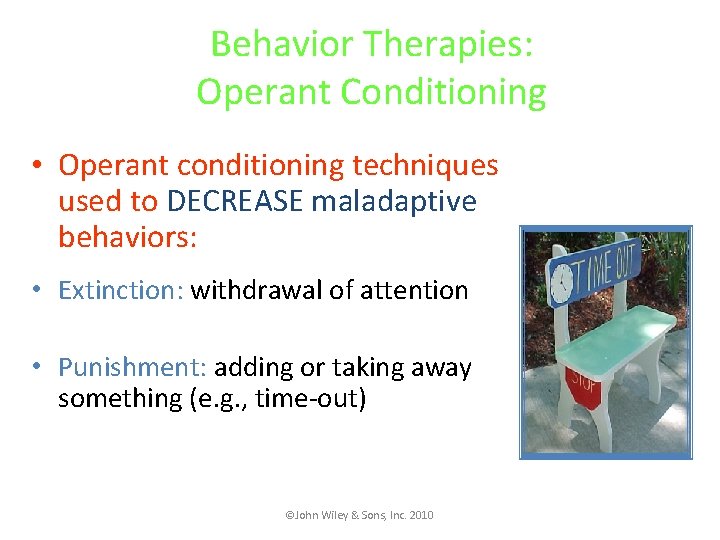 Behavior Therapies:
Operant Conditioning

• Operant conditioning techniques used to DECREASE maladaptive behaviors:

• Extinction: withdrawal of attention

• Punishment: adding or taking away something (e.g., time-out)

TIME OUT

STOP

©John Wiley & Sons, Inc. 2010